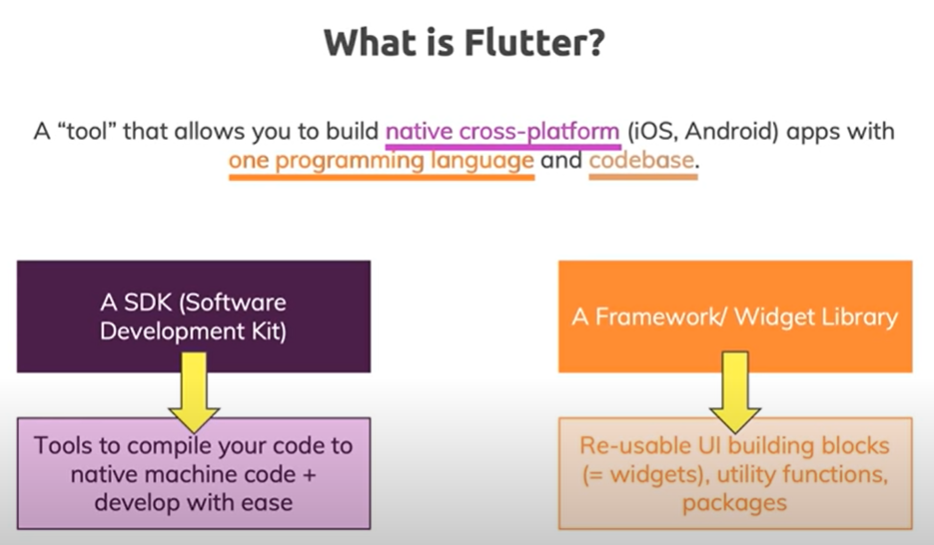 What is Flutter?

A “tool” that allows you to build native cross-platform (iOS, Android) apps with one programming language and codebase.

A SDK (Software Development Kit)

Tools to compile your code to native machine code + develop with ease

A Framework/ Widget Library

Re-usable UI building blocks (= widgets), utility functions, packages